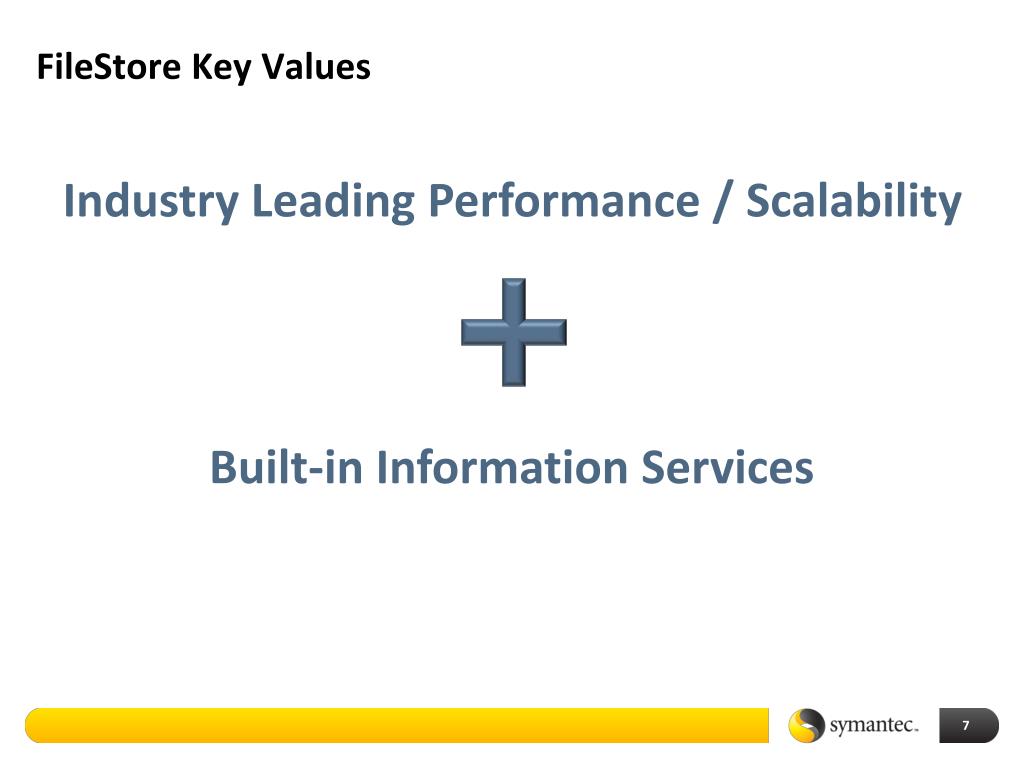 FileStore Key Values

Industry Leading Performance / Scalability

Built-in Information Services

symantec.

7